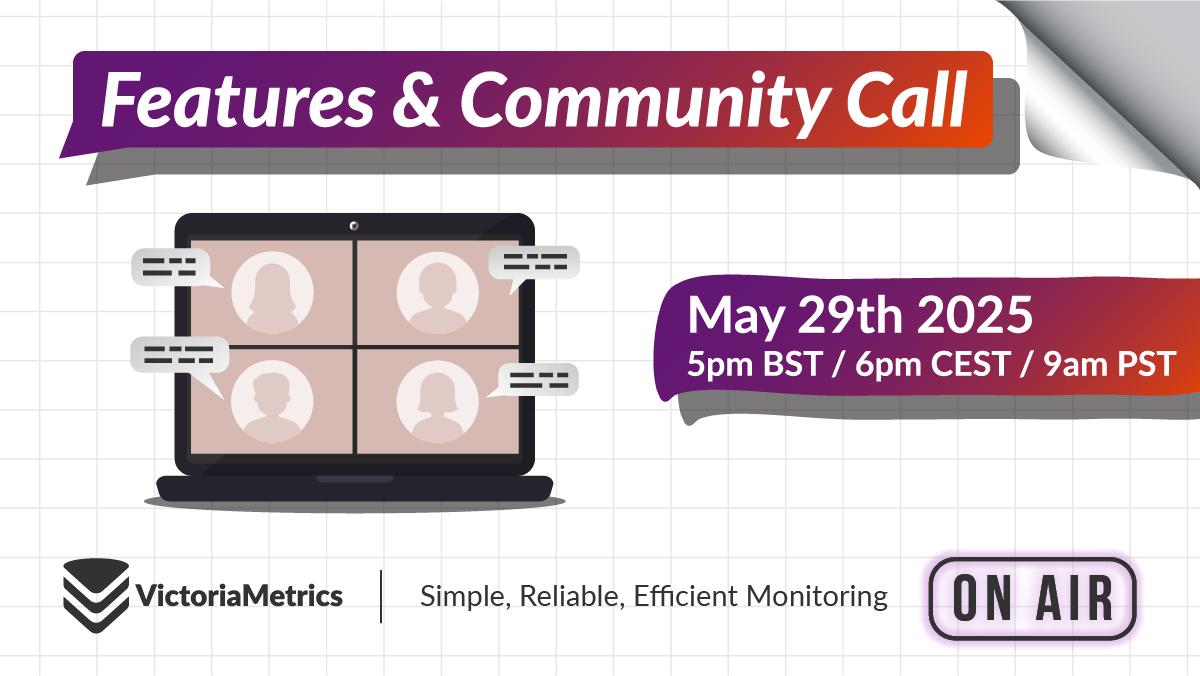 Features & Community Call

May 29th 2025
5pm BST / 6pm CEST / 9am PST

VictoriaMetrics

Simple, Reliable, Efficient Monitoring

ON AIR